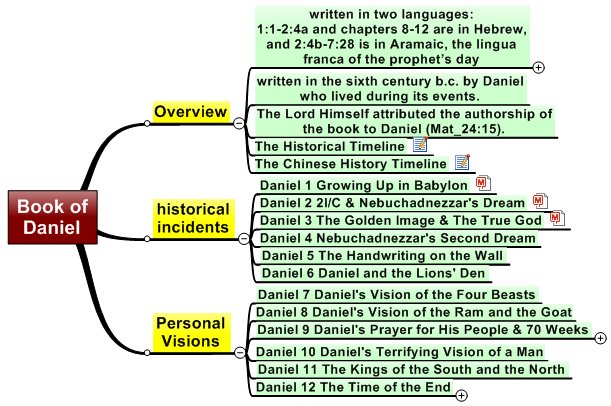 Book of Daniel

Overview

written in two languages: 1:1-2:4a and chapters 8-12 are in Hebrew, and 2:4b-7:28 is in Aramaic, the lingua franca of the prophet's day

written in the sixth century b.c. by Daniel who lived during its events.

The Lord Himself attributed the authorship of the book to Daniel (Mat_24:15).

The Historical Timeline

The Chinese History Timeline

historical incidents

Daniel 1 Growing Up in Babylon

Daniel 2 2I/C & Nebuchadnezzar's Dream

Daniel 3 The Golden Image & The True God

Daniel 4 Nebuchadnezzar's Second Dream

Daniel 5 The Handwriting on the Wall

Daniel 6 Daniel and the Lions' Den

Personal Visions

Daniel 7 Daniel's Vision of the Four Beasts

Daniel 8 Daniel's Vision of the Ram and the Goat

Daniel 9 Daniel's Prayer for His People & 70 Weeks

Daniel 10 Daniel's Terrifying Vision of a Man

Daniel 11 The Kings of the South and the North

Daniel 12 The Time of the End